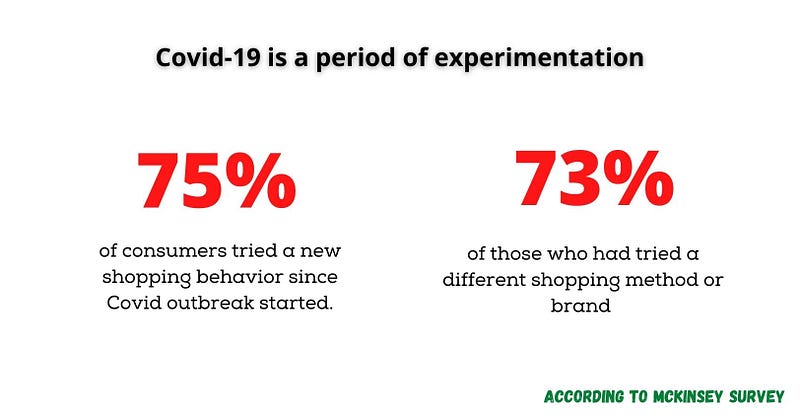 Covid-19 is a period of experimentation

75%

of consumers tried a new shopping behavior since Covid outbreak started.

73%

of those who had tried a different shopping method or brand

ACCORDING TO MCKINSEY SURVEY